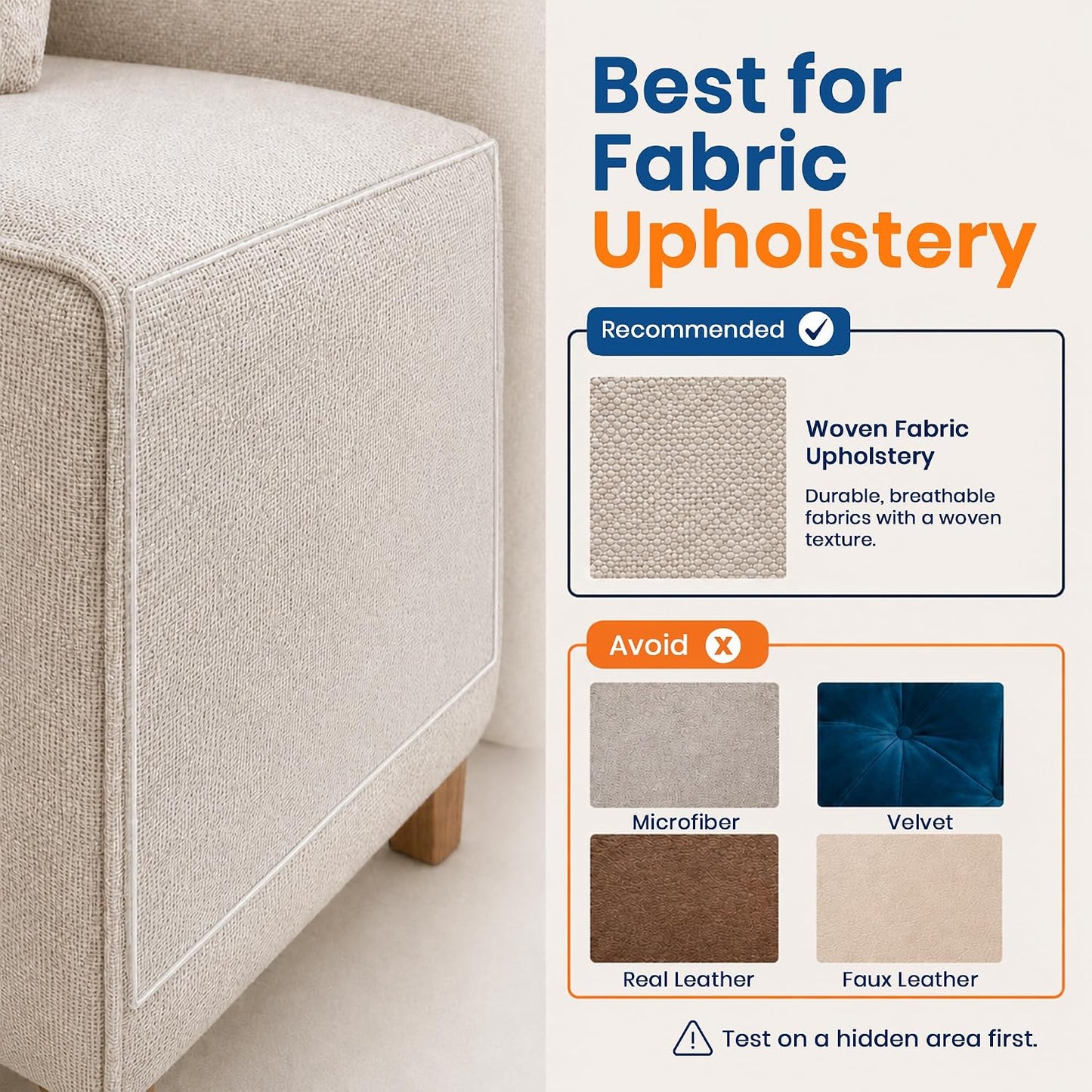 Best for Fabric Upholstery

Recommended ✓

Woven Fabric Upholstery

Durable, breathable fabrics with a woven texture.

Avoid X

Microfiber

Velvet

Real Leather

Faux Leather

Test on a hidden area first.